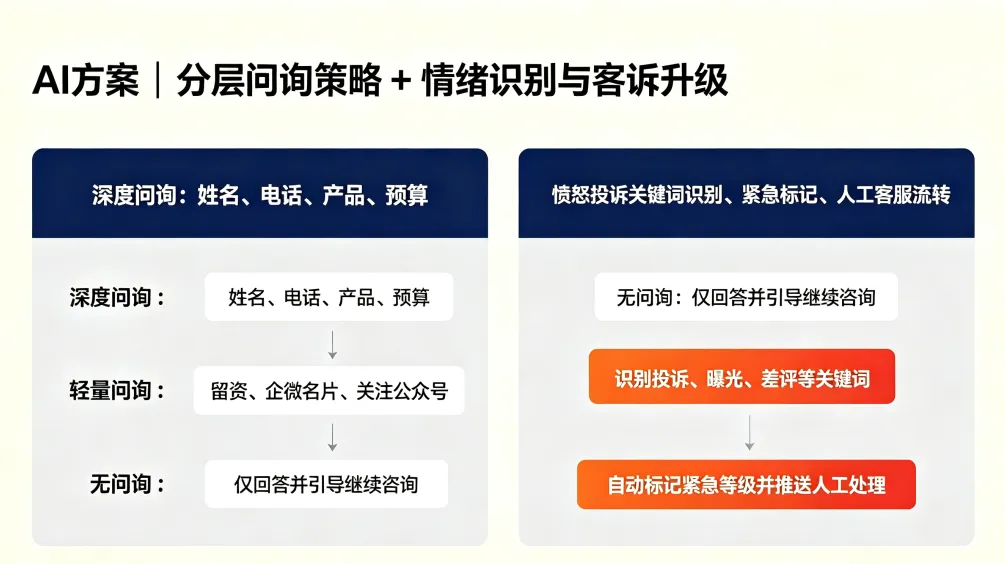 AI方案｜分层问询策略 + 情绪识别与客诉升级

深度问询：姓名、电话、产品、预算

深度问询：

姓名、电话、产品、预算

轻量问询：

留资、企微名片、关注公众号

无问询：

仅回答并引导继续咨询

愤怒投诉关键词识别、紧急标记、人工客服流转

无问询：仅回答并引导继续咨询

识别投诉、曝光、差评等关键词

自动标记紧急等级并推送人工处理